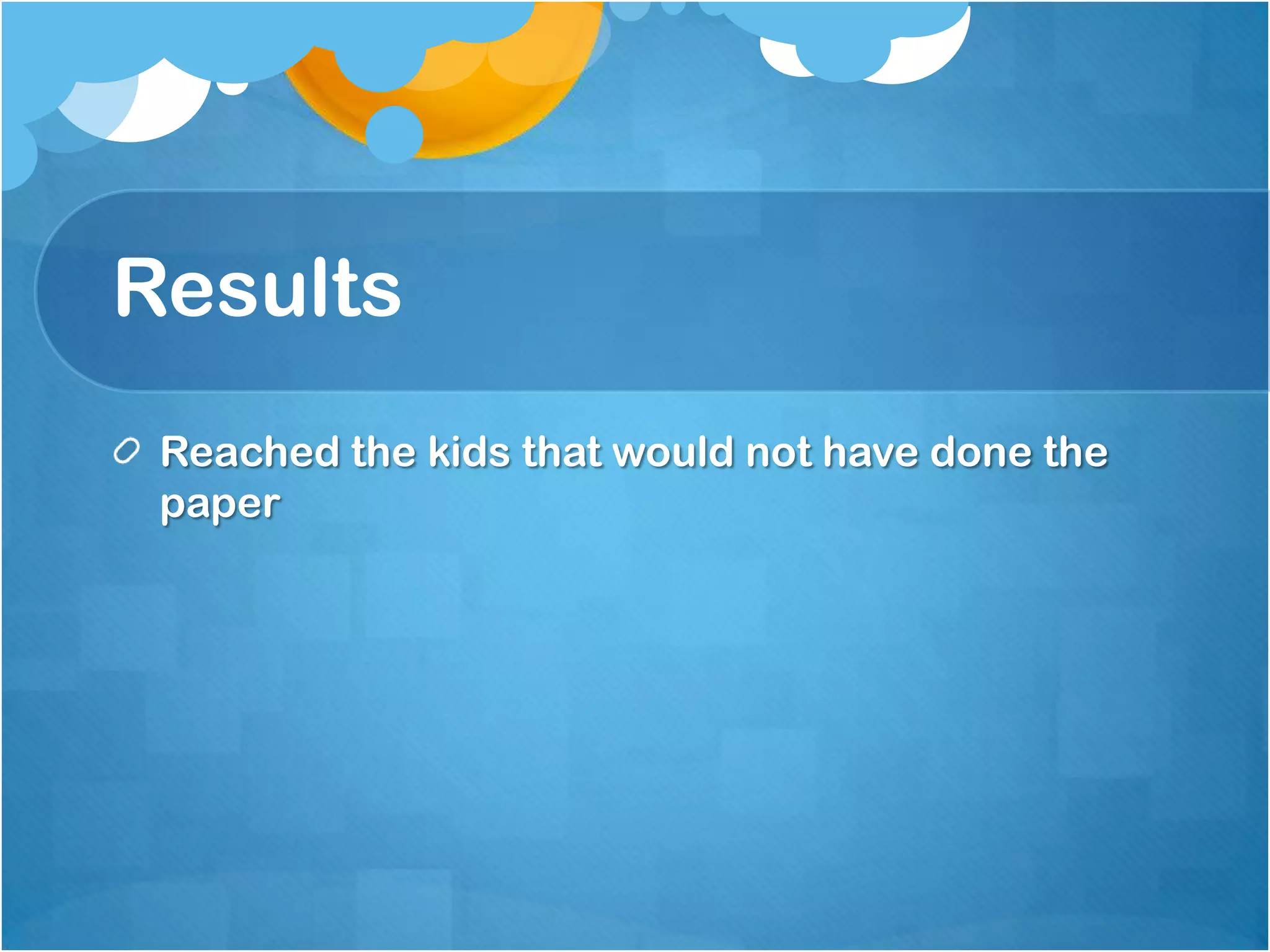 Results

Reached the kids that would not have done the paper